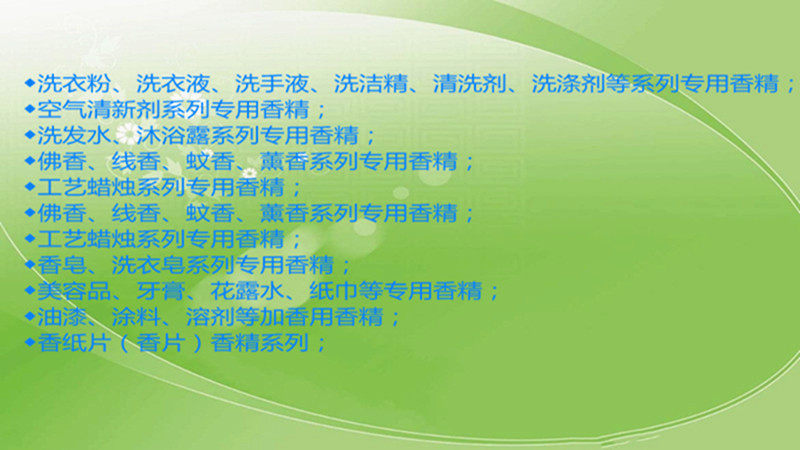 ◆洗衣粉、洗衣液、洗手液、洗洁精、清洗剂、洗涤剂等系列专用香精；
◆空气清新剂系列专用香精；
◆洗发水、沐浴露系列专用香精；
◆佛香、线香、蚊香、薰香系列专用香精；
◆工艺蜡烛系列专用香精；
◆佛香、线香、蚊香、薰香系列专用香精；
◆工艺蜡烛系列专用香精；
◆香皂、洗衣皂系列专用香精；
◆美容品、牙膏、花露水、纸巾等专用香精；
◆油漆、涂料、溶剂等加香用香精；
◆香纸片（香片）香精系列；